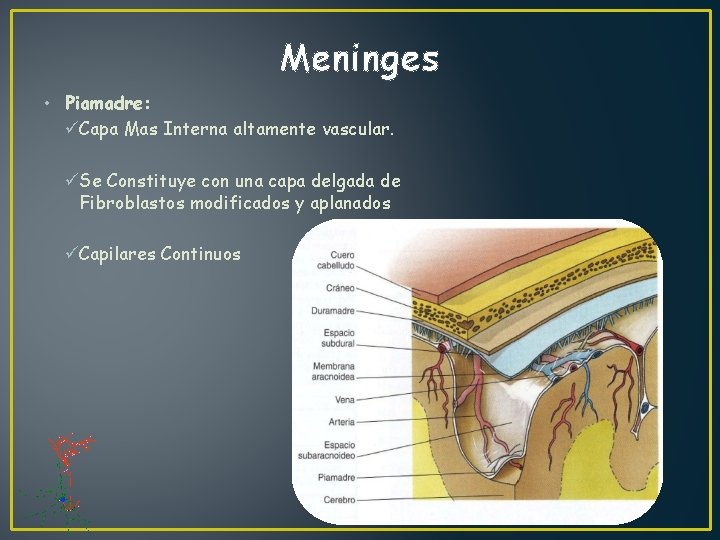 Meninges

• Piamadre:
✓Capa Mas Interna altamente vascular.

✓Se Constituye con una capa delgada de Fibroblastos modificados y aplanados

✓Capilares Continuos

Cuero cabelludo
Cráneo
Duramadre
Espacio subdural
Membrana aracnoidea
Vena
Arteria
Espacio subaracnoideo
Piamadre
Cerebro